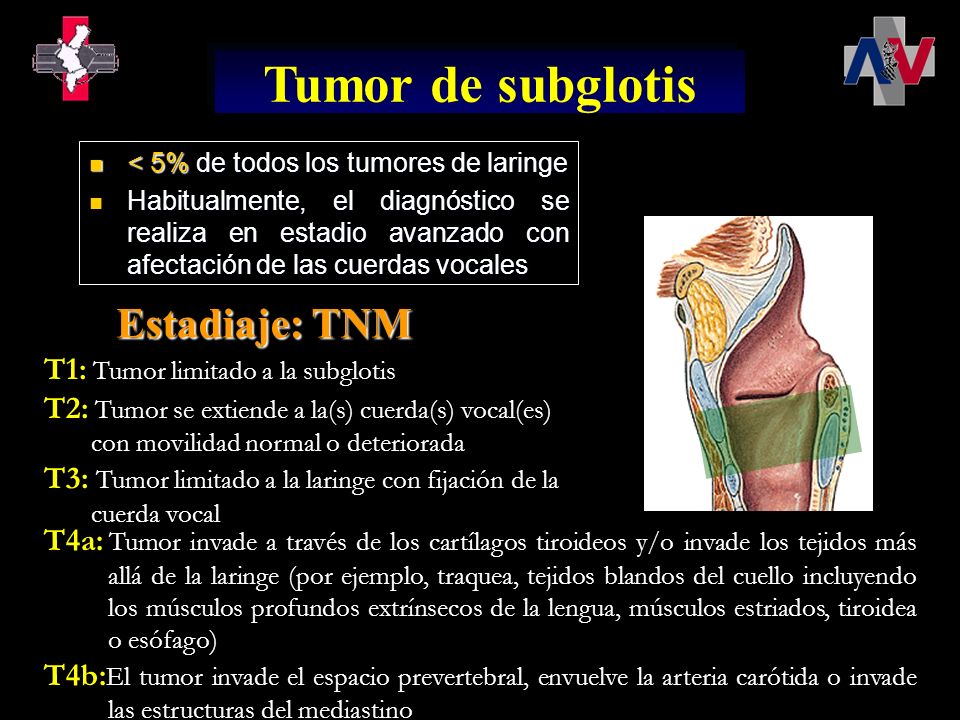 Tumor de subglotis

< 5% de todos los tumores de laringe

Habitualmente, el diagnóstico se realiza en estadio avanzado con afectación de las cuerdas vocales

Estadiaje: TNM

T1: Tumor limitado a la subglotis

T2: Tumor se extiende a la(s) cuerda(s) vocal(es) con movilidad normal o deteriorada

T3: Tumor limitado a la laringe con fijación de la cuerda vocal

T4a: Tumor invade a través de los cartílagos tiroideos y/o invade los tejidos más allá de la laringe (por ejemplo, traquea, tejidos blandos del cuello incluyendo los músculos profundos extrínsecos de la lengua, músculos estriados, tiroidea o esófago)

T4b: El tumor invade el espacio prevertebral, envuelve la arteria carótida o invade las estructuras del mediastino